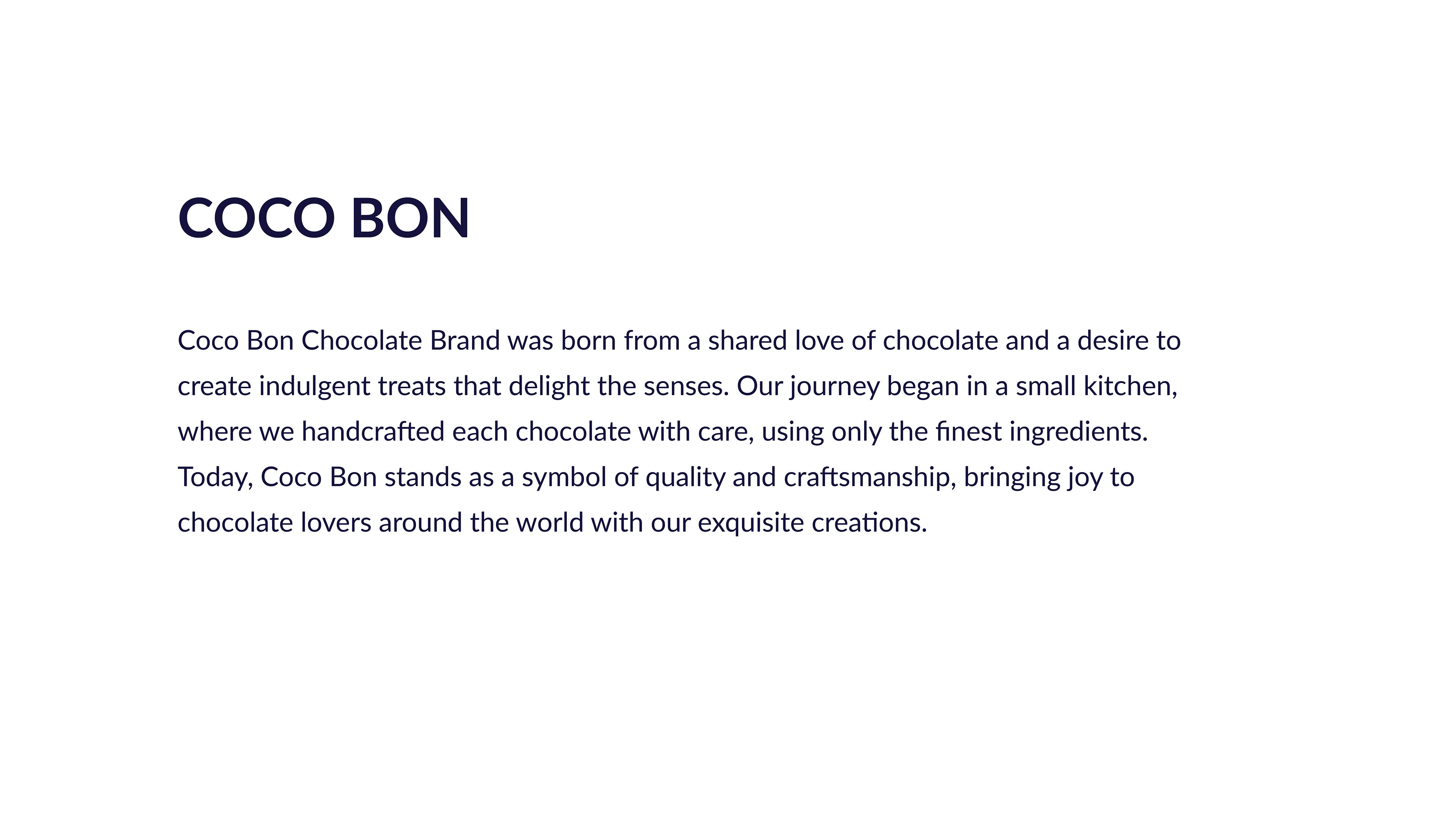 COCO BON

Coco Bon Chocolate Brand was born from a shared love of chocolate and a desire to create indulgent treats that delight the senses. Our journey began in a small kitchen, where we handcrafted each chocolate with care, using only the finest ingredients. Today, Coco Bon stands as a symbol of quality and craftsmanship, bringing joy to chocolate lovers around the world with our exquisite creations.